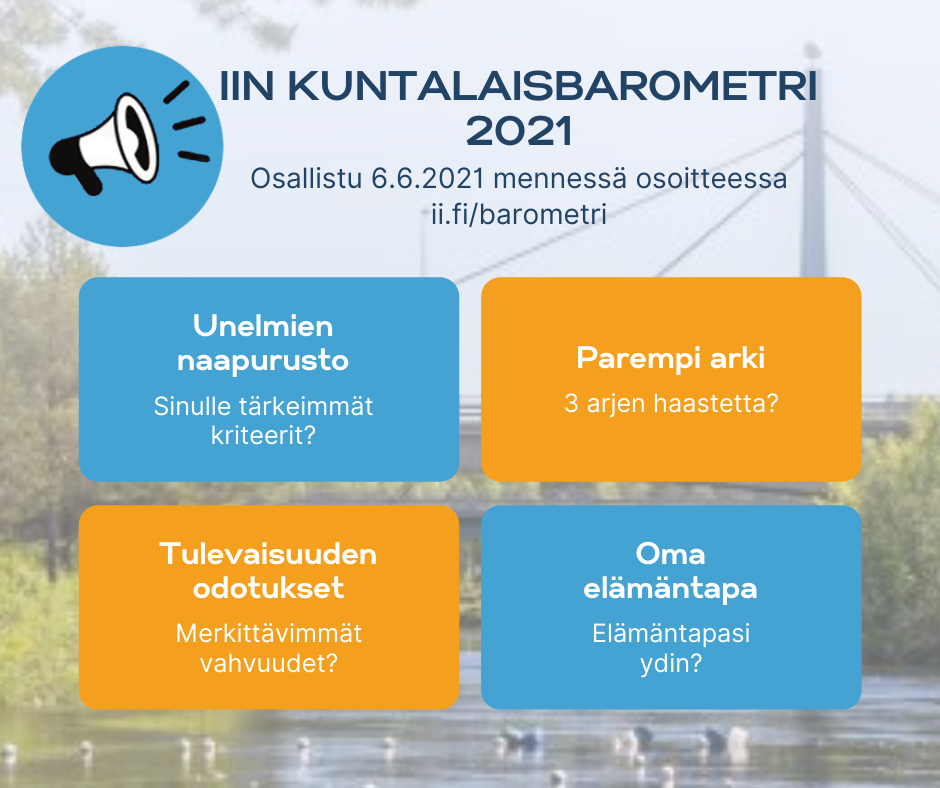 IIN KUNTALAISBAROMETRI 2021

Osallistu 6.6.2021 mennessä osoitteessa ii.fi/barometri

Unelmien naapurusto

Sinulle tärkeimmät kriteerit?

Parempi arki

3 arjen haastetta?

Tulevaisuuden odotukset

Merkittävimmät vahvuudet?

Oma elämäntapa

Elämäntapasi ydin?